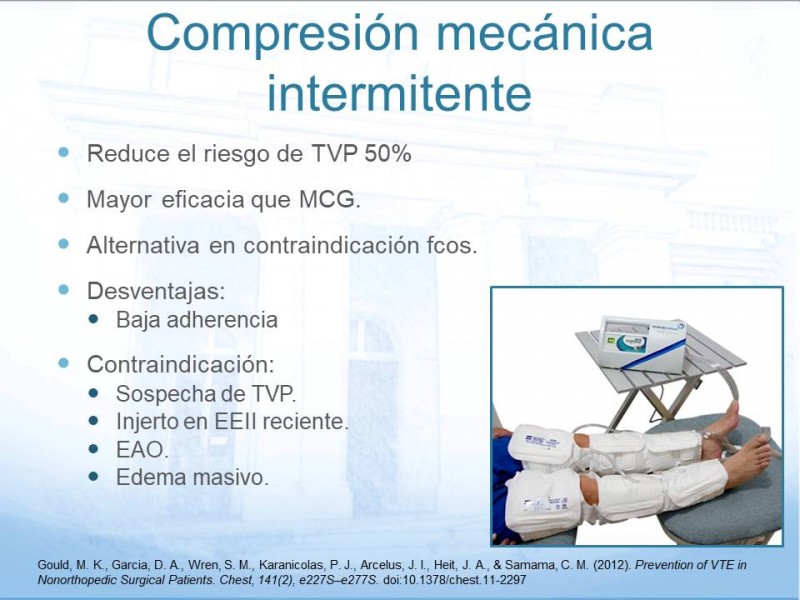 Compresión mecánica intermitente

- Reduce el riesgo de TVP 50%
- Mayor eficacia que MCG.
- Alternativa en contraindicación fcos.
- Desventajas:
  - Baja adherencia
- Contraindicación:
  - Sospecha de TVP.
  - Injerto en EEII reciente.
  - EAO.
  - Edema masivo.

Gould, M. K., Garcia, D. A., Wren, S. M., Karanicolas, P. J., Arcelus, J. I., Heit, J. A., & Samama, C. M. (2012). Prevention of VTE in Nonorthopedic Surgical Patients. Chest, 141(2), e227S–e277S. doi:10.1378/chest.11-2297